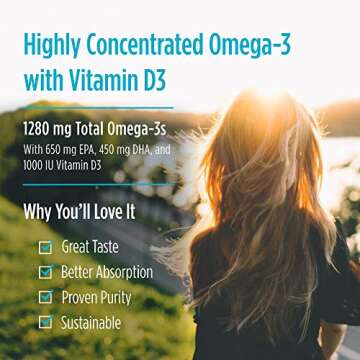 Highly Concentrated Omega-3 with Vitamin D3

1280 mg Total Omega-3s
With 650 mg EPA, 450 mg DHA, and 1000 IU Vitamin D3

Why You'll Love It

Great Taste
Better Absorption
Proven Purity
Sustainable